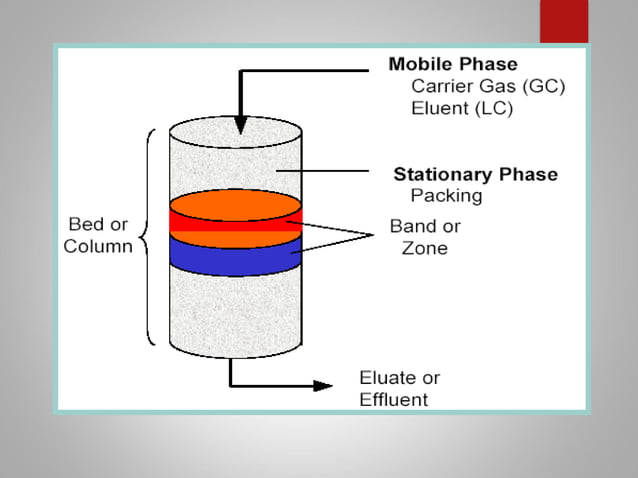 Mobile Phase
Carrier Gas (GC)
Eluent (LC)

Stationary Phase
Packing

Bed or Column

Band or Zone

Eluate or Effluent